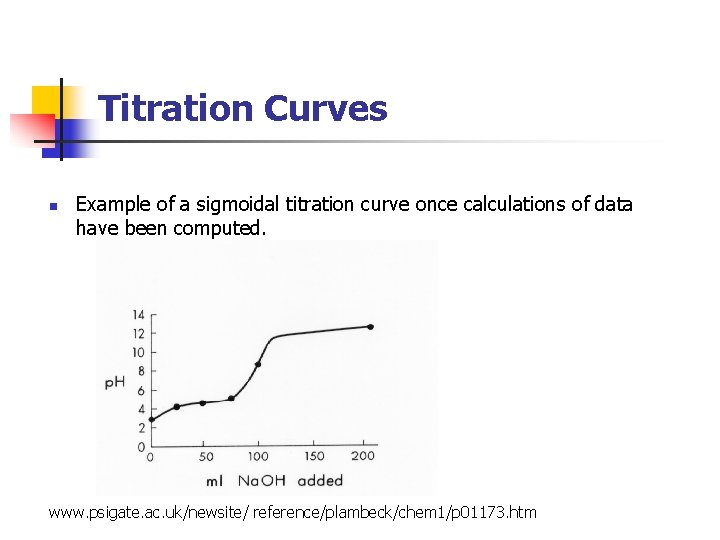 Titration Curves

Example of a sigmoidal titration curve once calculations of data have been computed.

14
12
10
8
6
4
2
0
pH
0
50
100
150
200
ml NaOH added

www.psigate.ac.uk/newsite/ reference/plambeck/chem1/p01173.htm